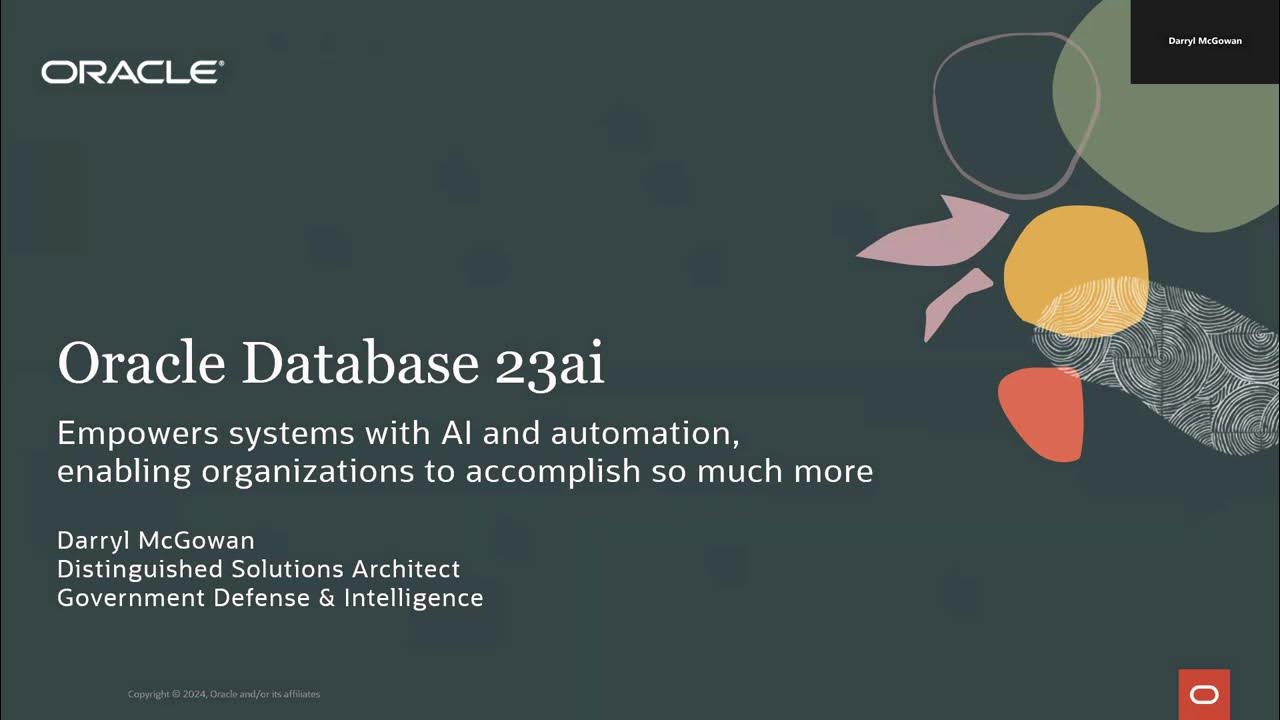 ORACLE

Darryl McGowan

Oracle Database 23ai

Empowers systems with AI and automation, enabling organizations to accomplish so much more

Darryl McGowan
Distinguished Solutions Architect
Government Defense & Intelligence

Copyright © 2024, Oracle and/or its affiliates